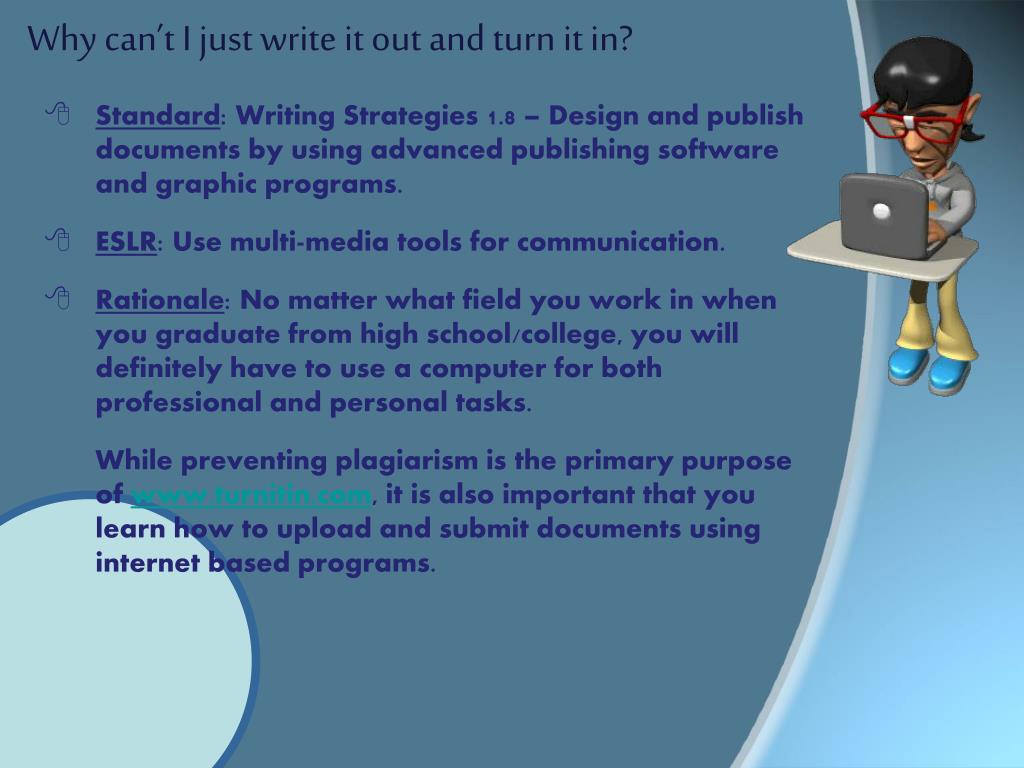 Why can't I just write it out and turn it in?

Standard: Writing Strategies 1.8 – Design and publish documents by using advanced publishing software and graphic programs.

ESLR: Use multi-media tools for communication.

Rationale: No matter what field you work in when you graduate from high school/college, you will definitely have to use a computer for both professional and personal tasks.

While preventing plagiarism is the primary purpose of www.turnitin.com, it is also important that you learn how to upload and submit documents using internet based programs.